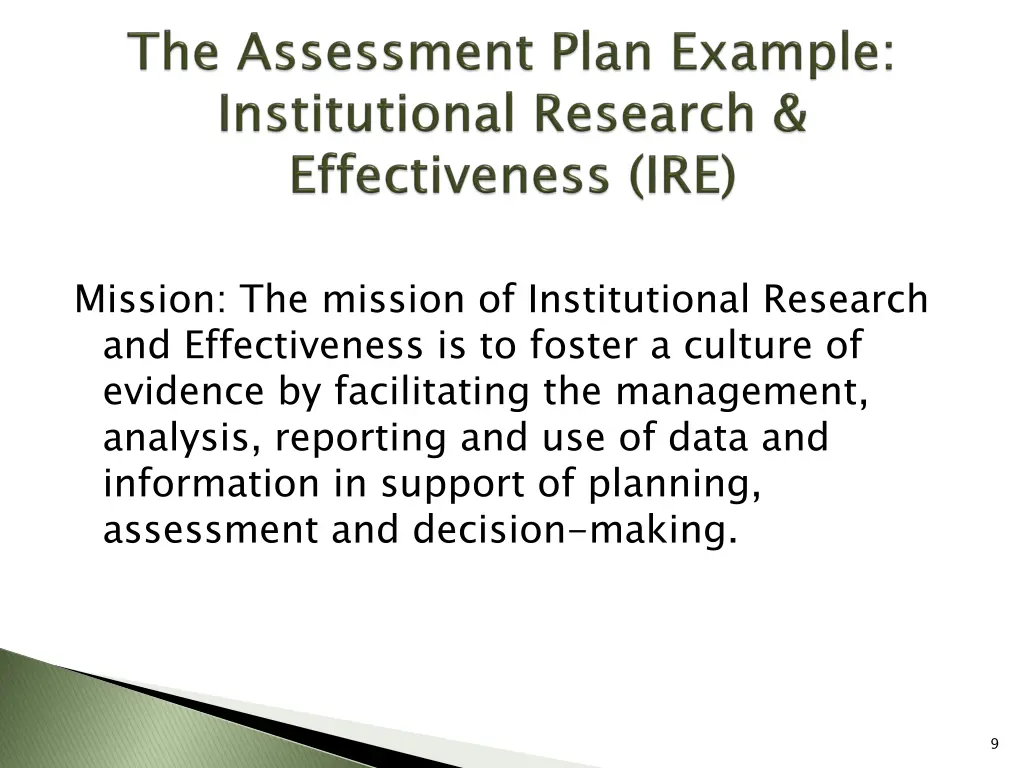 The Assessment Plan Example: Institutional Research & Effectiveness (IRE)

Mission: The mission of Institutional Research and Effectiveness is to foster a culture of evidence by facilitating the management, analysis, reporting and use of data and information in support of planning, assessment and decision-making.

9